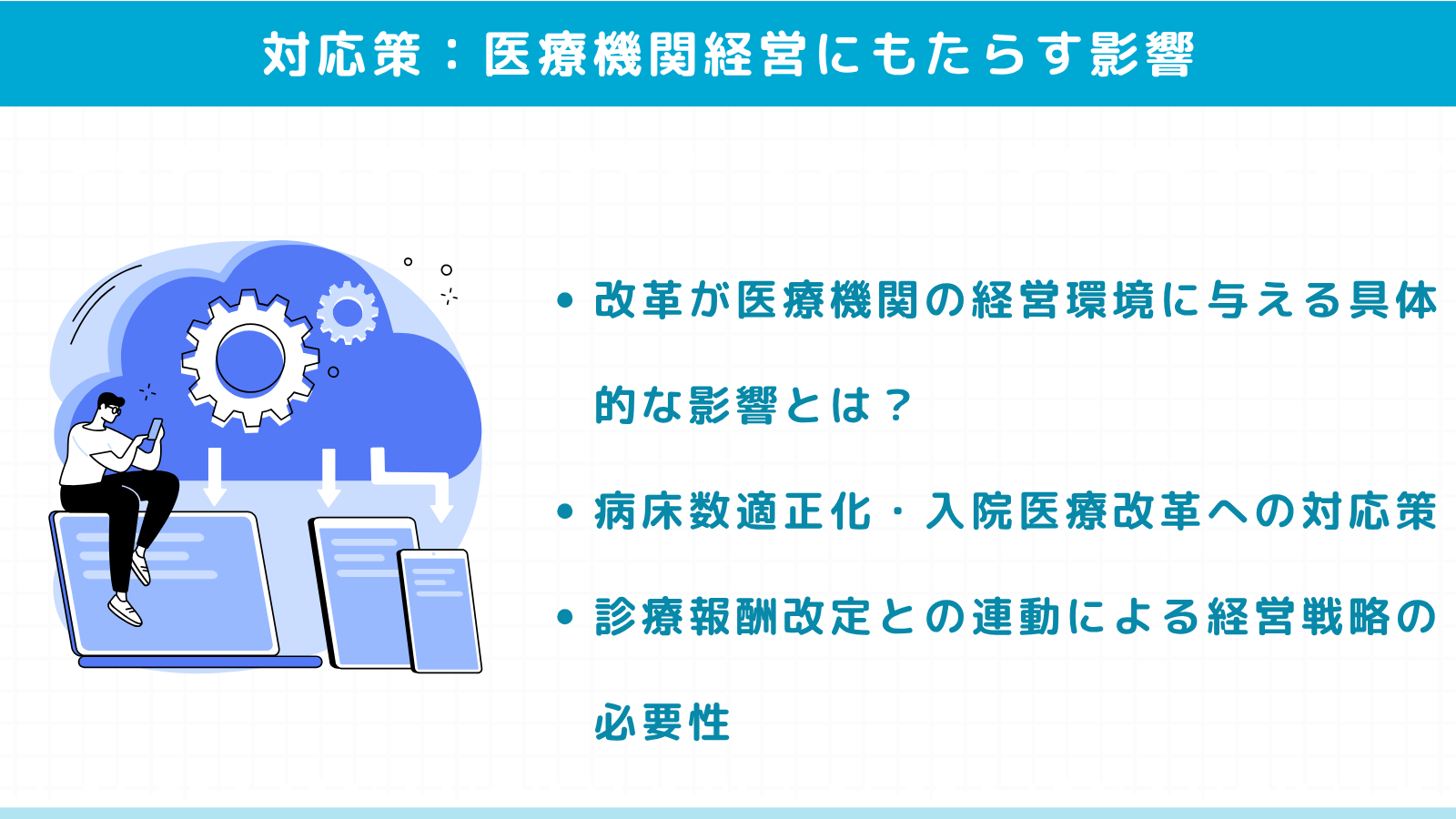 対応策：医療機関経営にもたらす影響

• 改革が医療機関の経営環境に与える具体的な影響とは？

• 病床数適正化・入院医療改革への対応策

• 診療報酬改定との連動による経営戦略の必要性